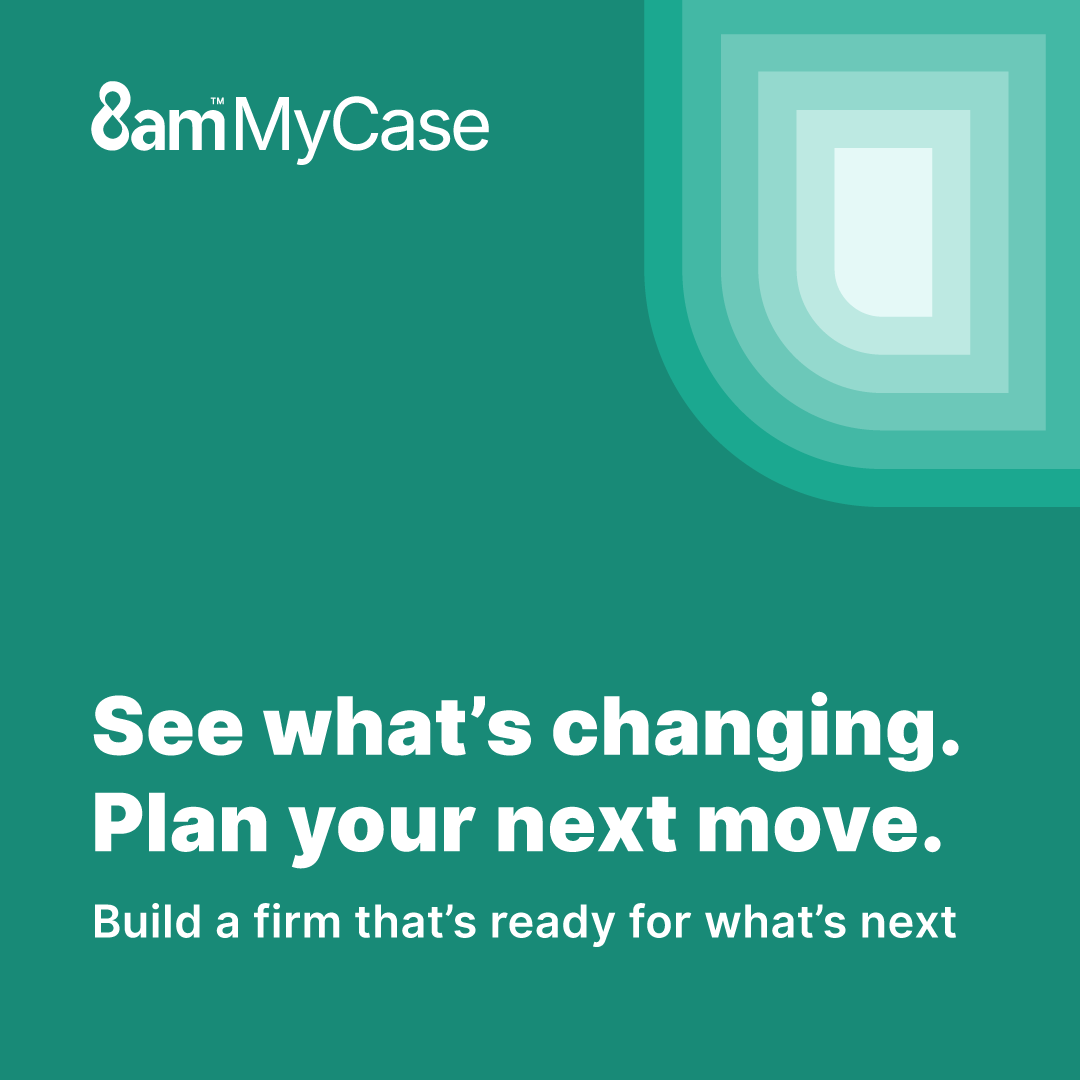 8am™ MyCase

See what’s changing. Plan your next move.

Build a firm that’s ready for what’s next